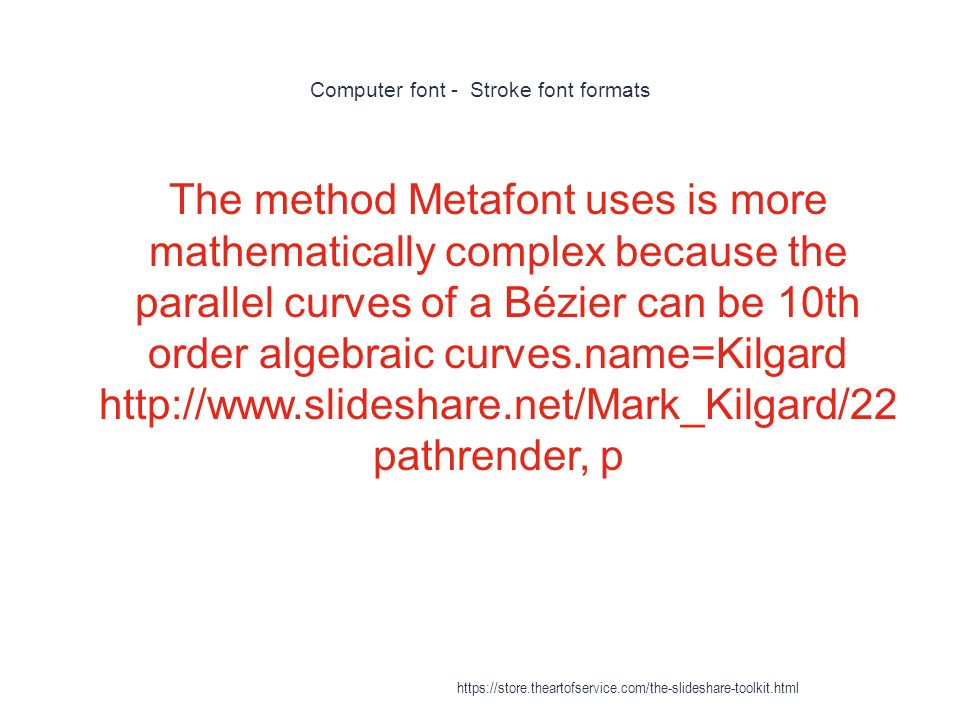 Computer font - Stroke font formats

The method Metafont uses is more mathematically complex because the parallel curves of a Bézier can be 10th order algebraic curves.name=Kilgard http://www.slideshare.net/Mark_Kilgard/22 pathrender, p

https://store.theartofservice.com/the-slideshare-toolkit.html